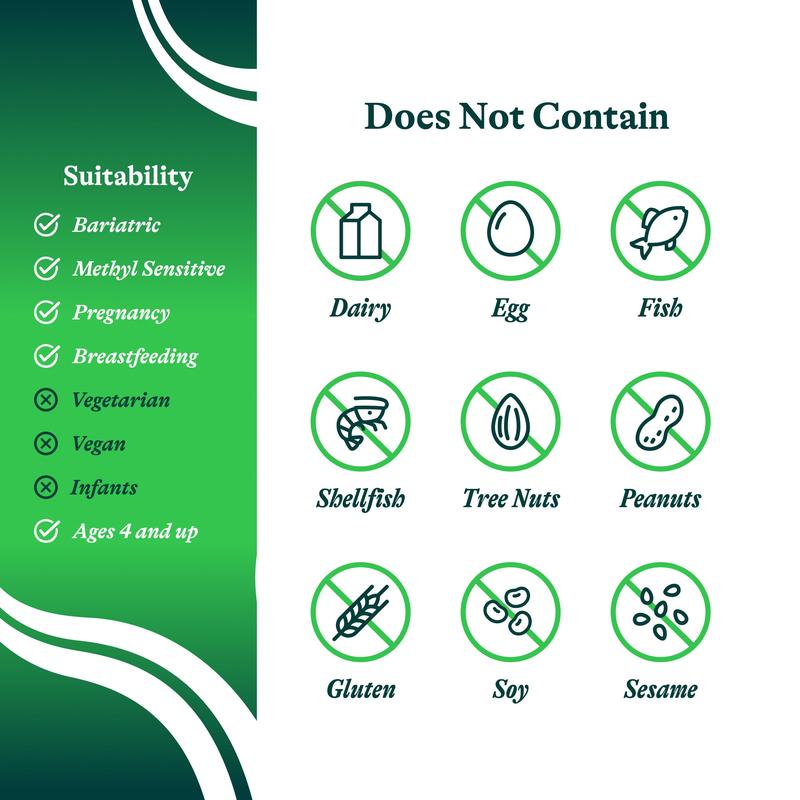 Suitability

Bariatric
Methyl Sensitive
Pregnancy
Breastfeeding
Vegetarian
Vegan
Infants
Ages 4 and up

Does Not Contain

Dairy
Egg
Fish
Shellfish
Tree Nuts
Peanuts
Gluten
Soy
Sesame